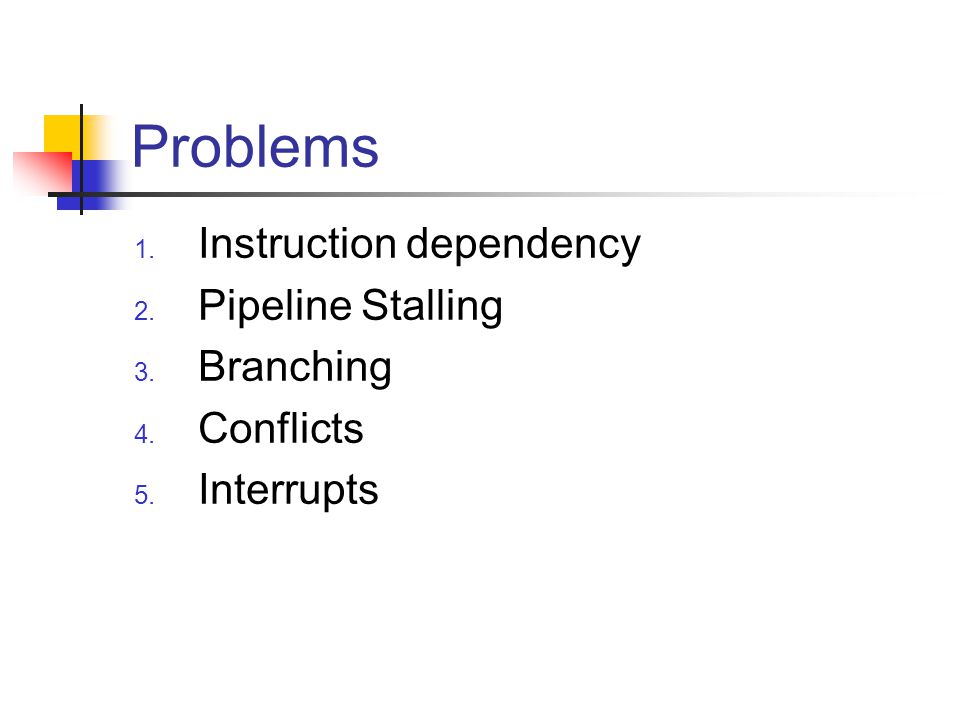 Problems

1. Instruction dependency
2. Pipeline Stalling
3. Branching
4. Conflicts
5. Interrupts